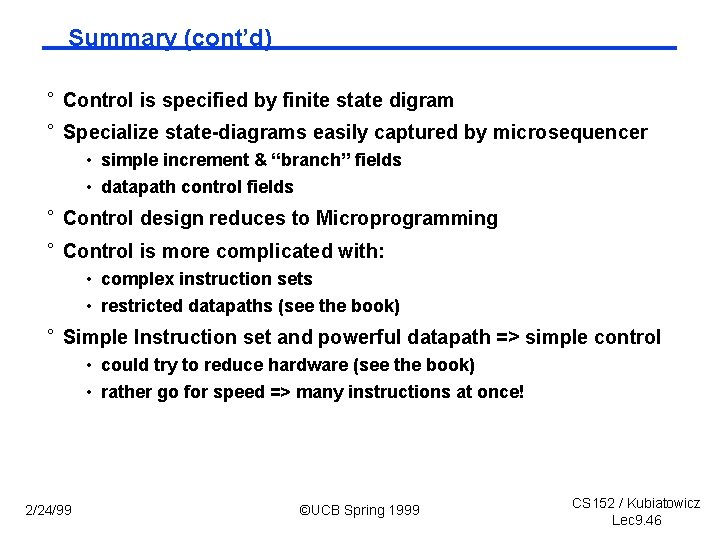 Summary (cont'd)

° Control is specified by finite state digram

° Specialize state-diagrams easily captured by microsequencer

• simple increment & "branch" fields

• datapath control fields

° Control design reduces to Microprogramming

° Control is more complicated with:

• complex instruction sets

• restricted datapaths (see the book)

° Simple Instruction set and powerful datapath => simple control

• could try to reduce hardware (see the book)

• rather go for speed => many instructions at once!

2/24/99

©UCB Spring 1999

CS152 / Kubiatowicz
Lec9.46